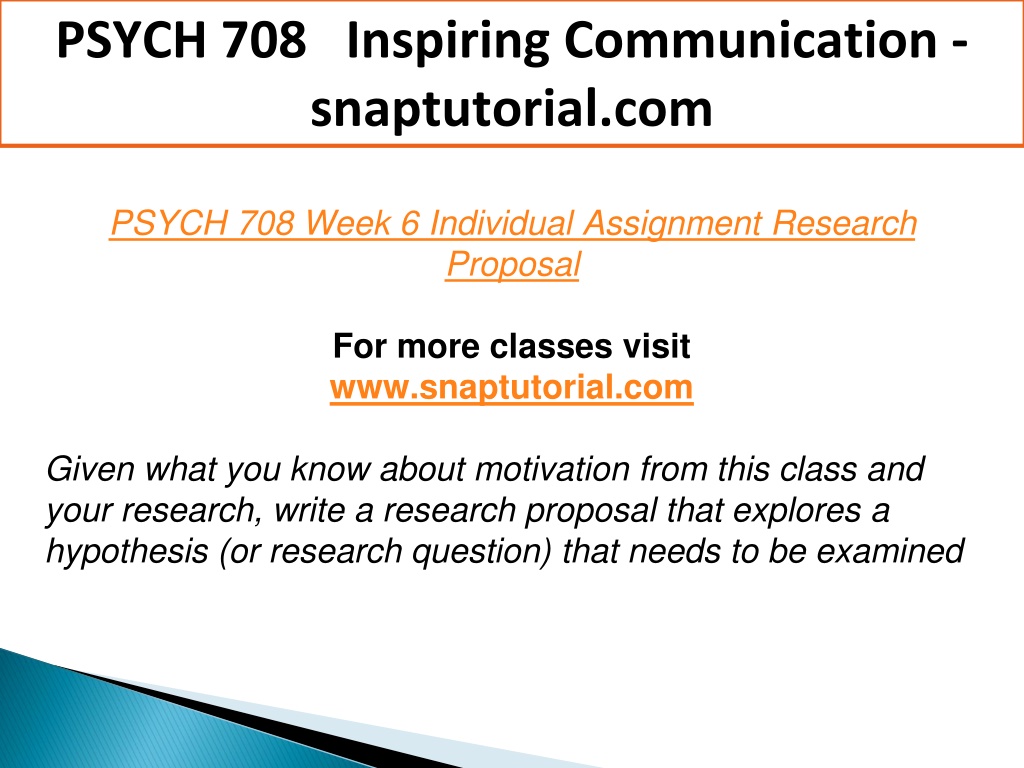 PSYCH 708 Inspiring Communication - snaptutorial.com

PSYCH 708 Week 6 Individual Assignment Research Proposal

For more classes visit
www.snaptutorial.com

Given what you know about motivation from this class and your research, write a research proposal that explores a hypothesis (or research question) that needs to be examined